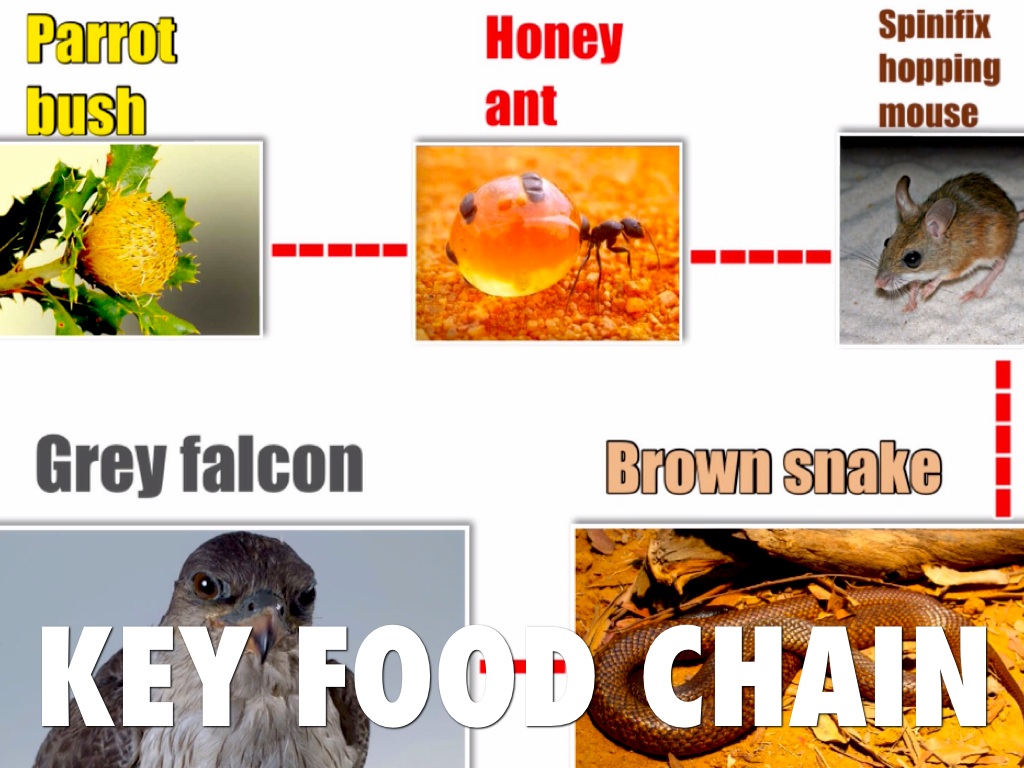 Parrot bush

Honey ant

Spinifix hopping mouse

Grey falcon

Brown snake

KEY FOOD CHAIN